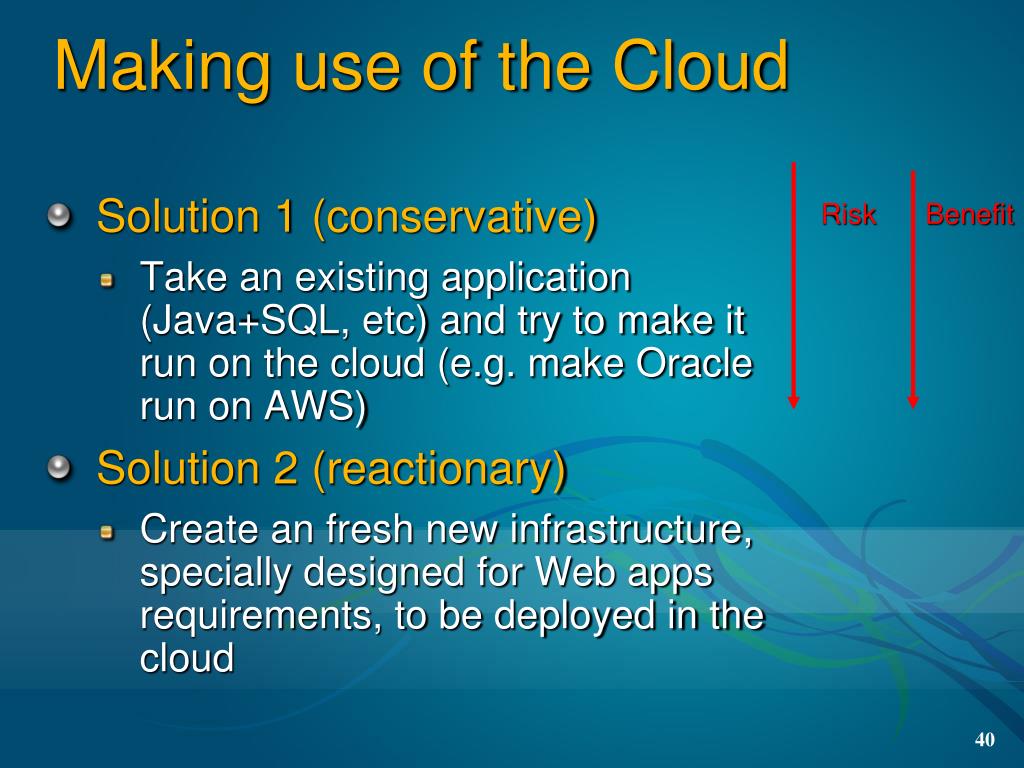 Making use of the Cloud

Solution 1 (conservative)

Take an existing application (Java+SQL, etc) and try to make it run on the cloud (e.g. make Oracle run on AWS)

Solution 2 (reactionary)

Create an fresh new infrastructure, specially designed for Web apps requirements, to be deployed in the cloud

Risk

Benefit

40